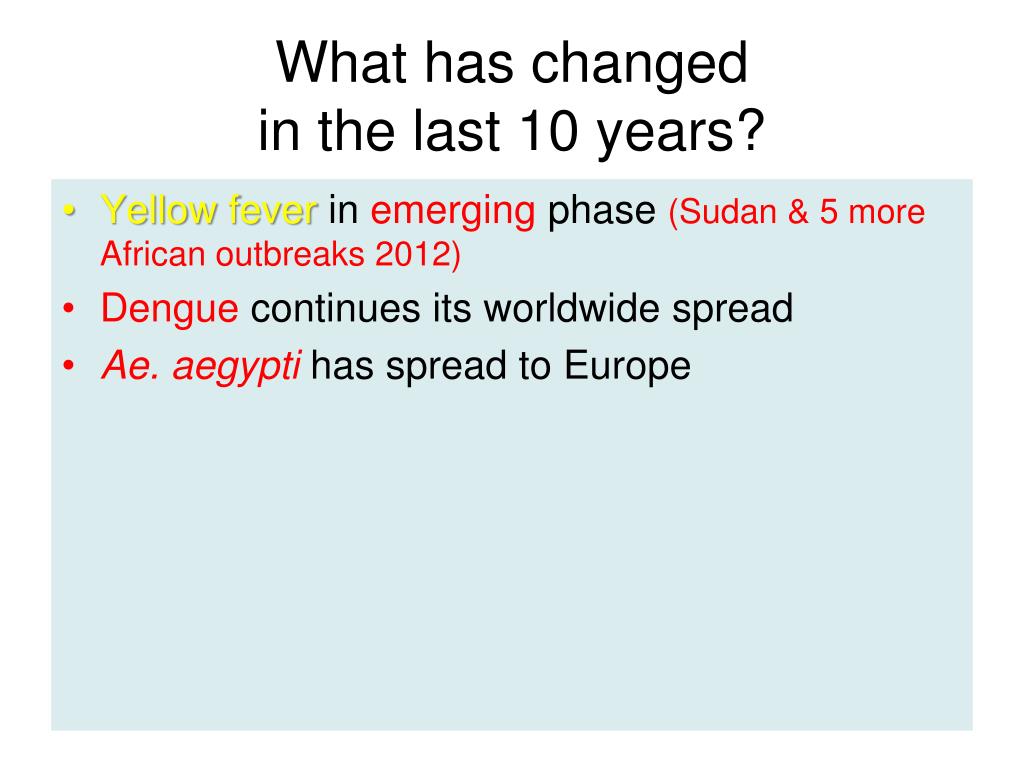 What has changed
in the last 10 years?

• Yellow fever in emerging phase (Sudan & 5 more African outbreaks 2012)
• Dengue continues its worldwide spread
• Ae. aegypti has spread to Europe